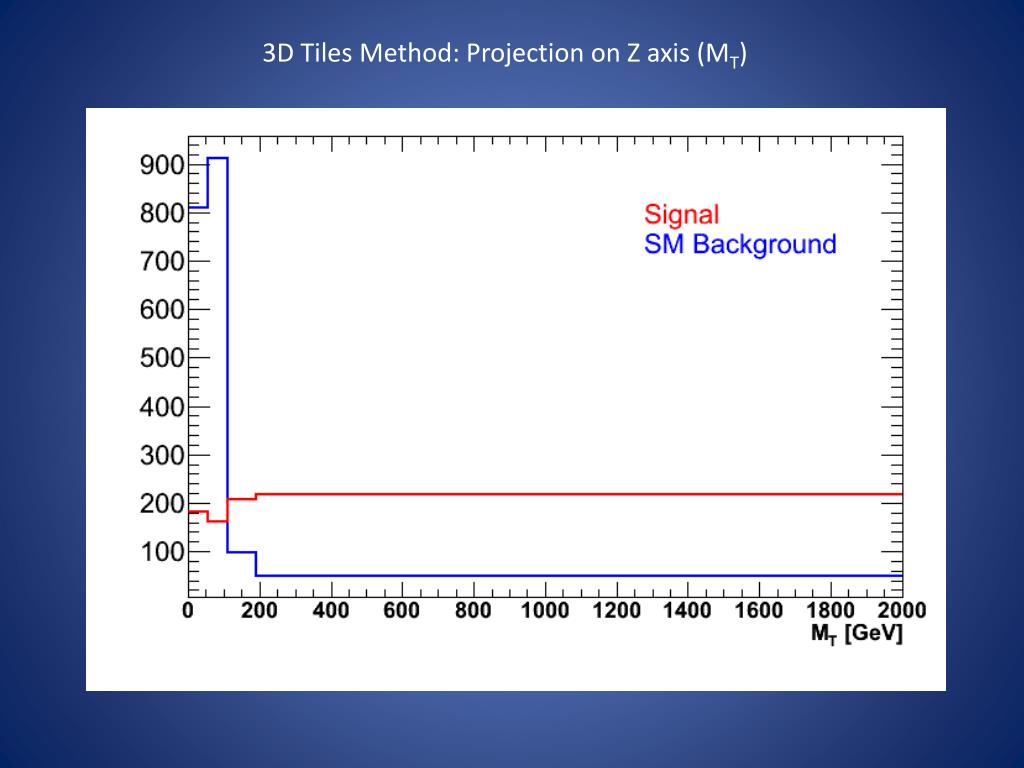 3D Tiles Method: Projection on Z axis ($M_T$)

900
800
700
600
500
400
300
200
100

Signal
SM Background

0 200 400 600 800 1000 1200 1400 1600 1800 2000
$M_T$ [GeV]